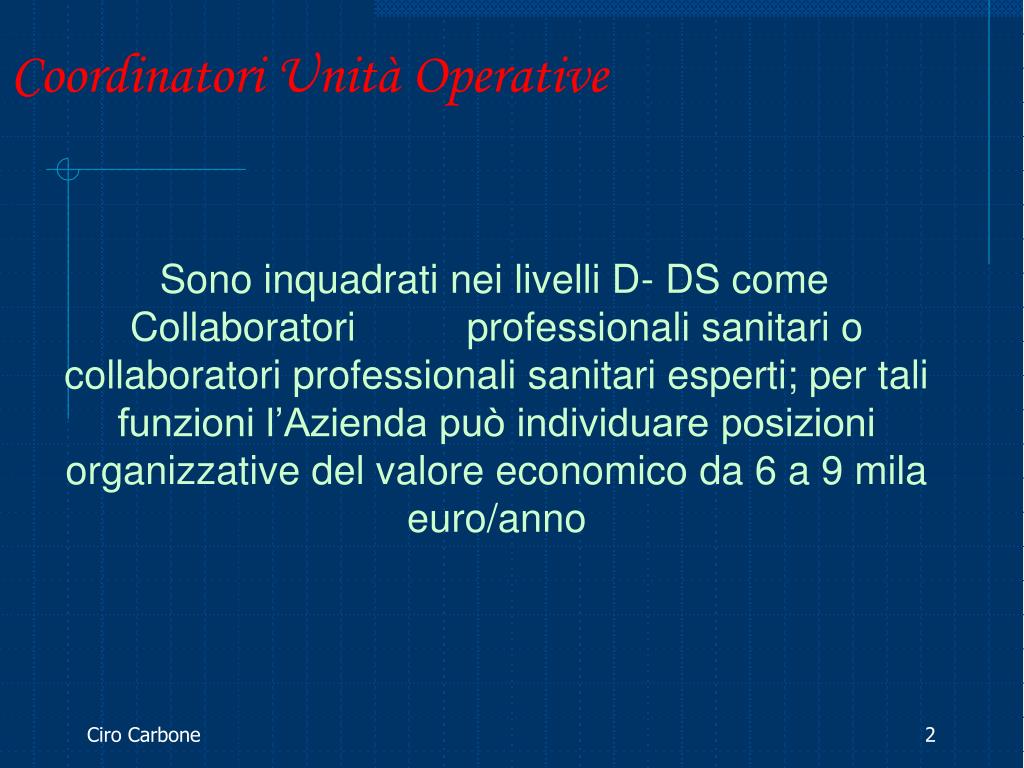 Coordinatori Unità Operative

Sono inquadrati nei livelli D- DS come Collaboratori professionali sanitari o collaboratori professionali sanitari esperti; per tali funzioni l’Azienda può individuare posizioni organizzative del valore economico da 6 a 9 mila euro/anno

Ciro Carbone

2